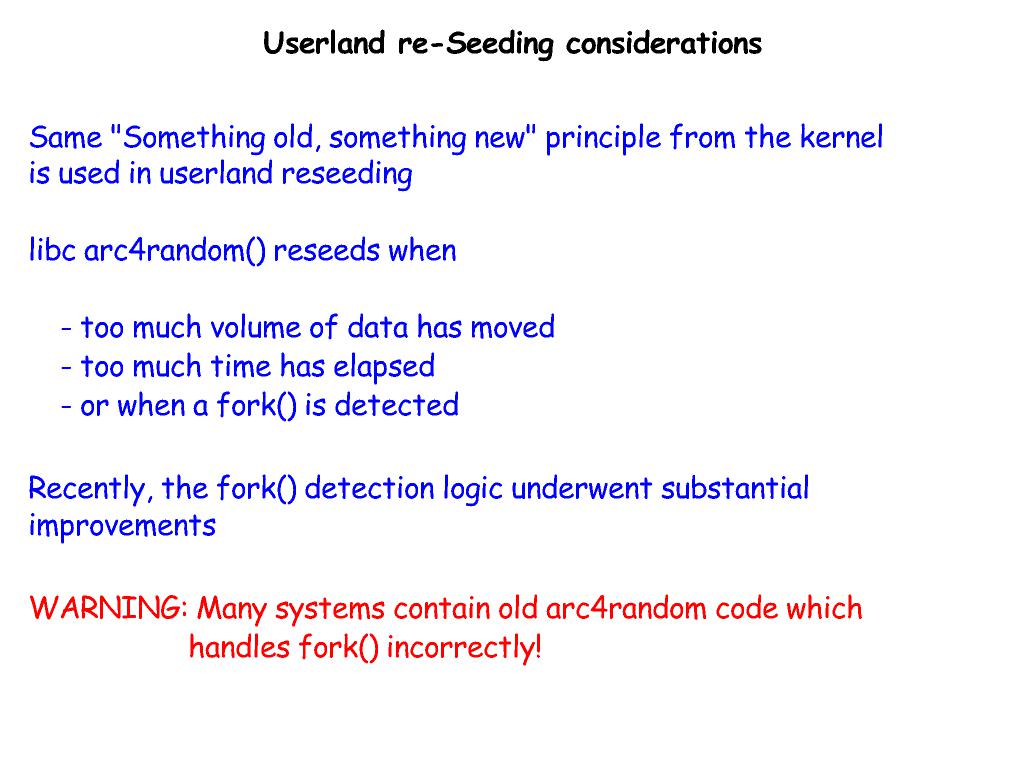 Userland re-Seeding considerations

Same "Something old, something new" principle from the kernel is used in userland reseeding

libc arc4random() reseeds when

- too much volume of data has moved
- too much time has elapsed
- or when a fork() is detected

Recently, the fork() detection logic underwent substantial improvements

WARNING: Many systems contain old arc4random code which handles fork() incorrectly!